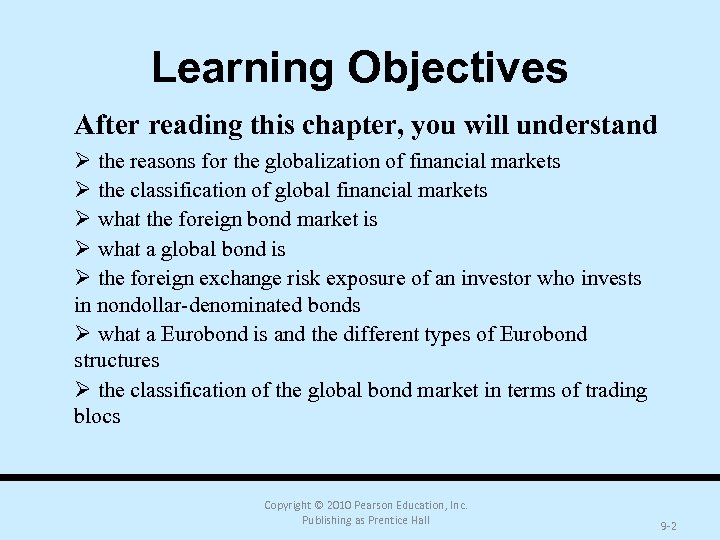 Learning Objectives

After reading this chapter, you will understand

➢ the reasons for the globalization of financial markets
➢ the classification of global financial markets
➢ what the foreign bond market is
➢ what a global bond is
➢ the foreign exchange risk exposure of an investor who invests in nondollar-denominated bonds
➢ what a Eurobond is and the different types of Eurobond structures
➢ the classification of the global bond market in terms of trading blocs

Copyright © 2010 Pearson Education, Inc.
Publishing as Prentice Hall

9-2